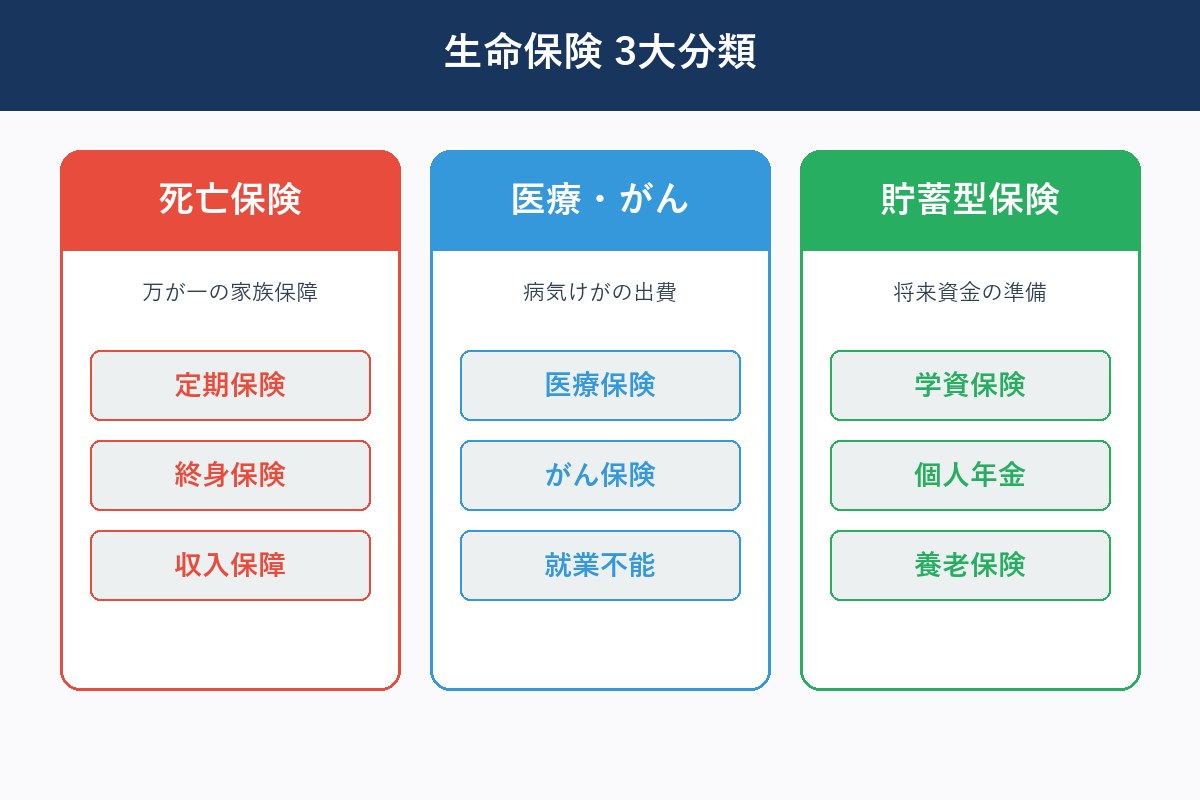 生命保険 3大分類

死亡保険

万が一の家族保障

定期保険

終身保険

収入保障

医療・がん

病気けがの出費

医療保険

がん保険

就業不能

貯蓄型保険

将来資金の準備

学資保険

個人年金

養老保険